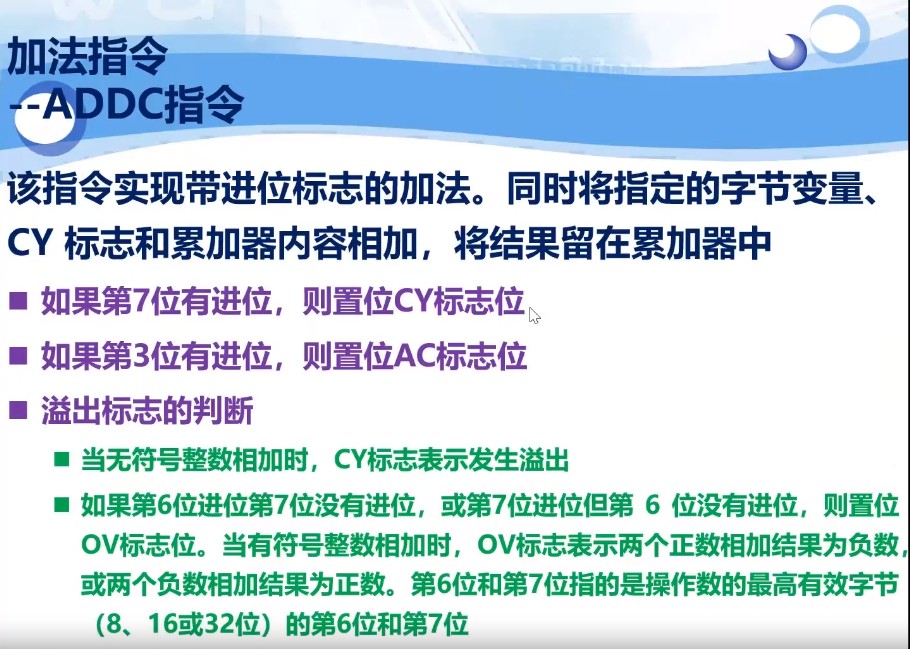 加法指令
--ADDC指令

该指令实现带进位标志的加法。同时将指定的字节变量、CY 标志和累加器内容相加，将结果留在累加器中

■ 如果第7位有进位，则置位CY标志位

■ 如果第3位有进位，则置位AC标志位

■ 溢出标志的判断

■ 当无符号整数相加时，CY标志表示发生溢出

■ 如果第6位进位第7位没有进位，或第7位进位但第 6 位没有进位，则置位OV标志位。当有符号整数相加时，OV标志表示两个正数相加结果为负数，或两个负数相加结果为正数。第6位和第7位指的是操作数的最高有效字节（8、16或32位）的第6位和第7位